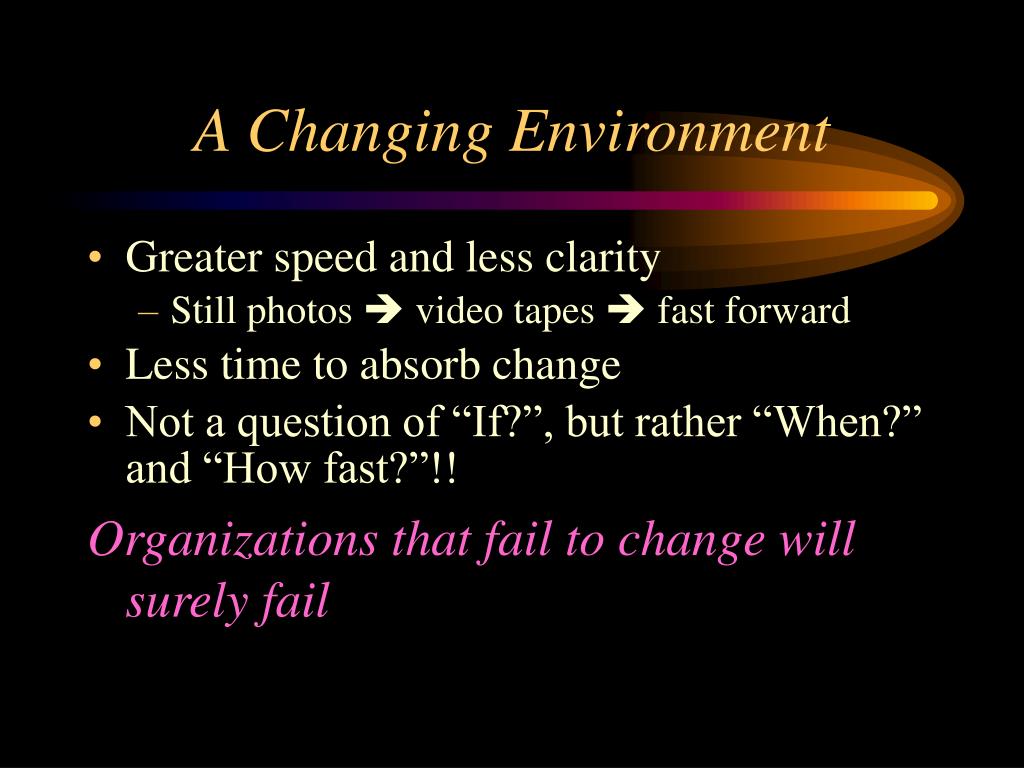 A Changing Environment

• Greater speed and less clarity
– Still photos ➔ video tapes ➔ fast forward
• Less time to absorb change
• Not a question of “If?”, but rather “When?” and “How fast?”!!

Organizations that fail to change will surely fail